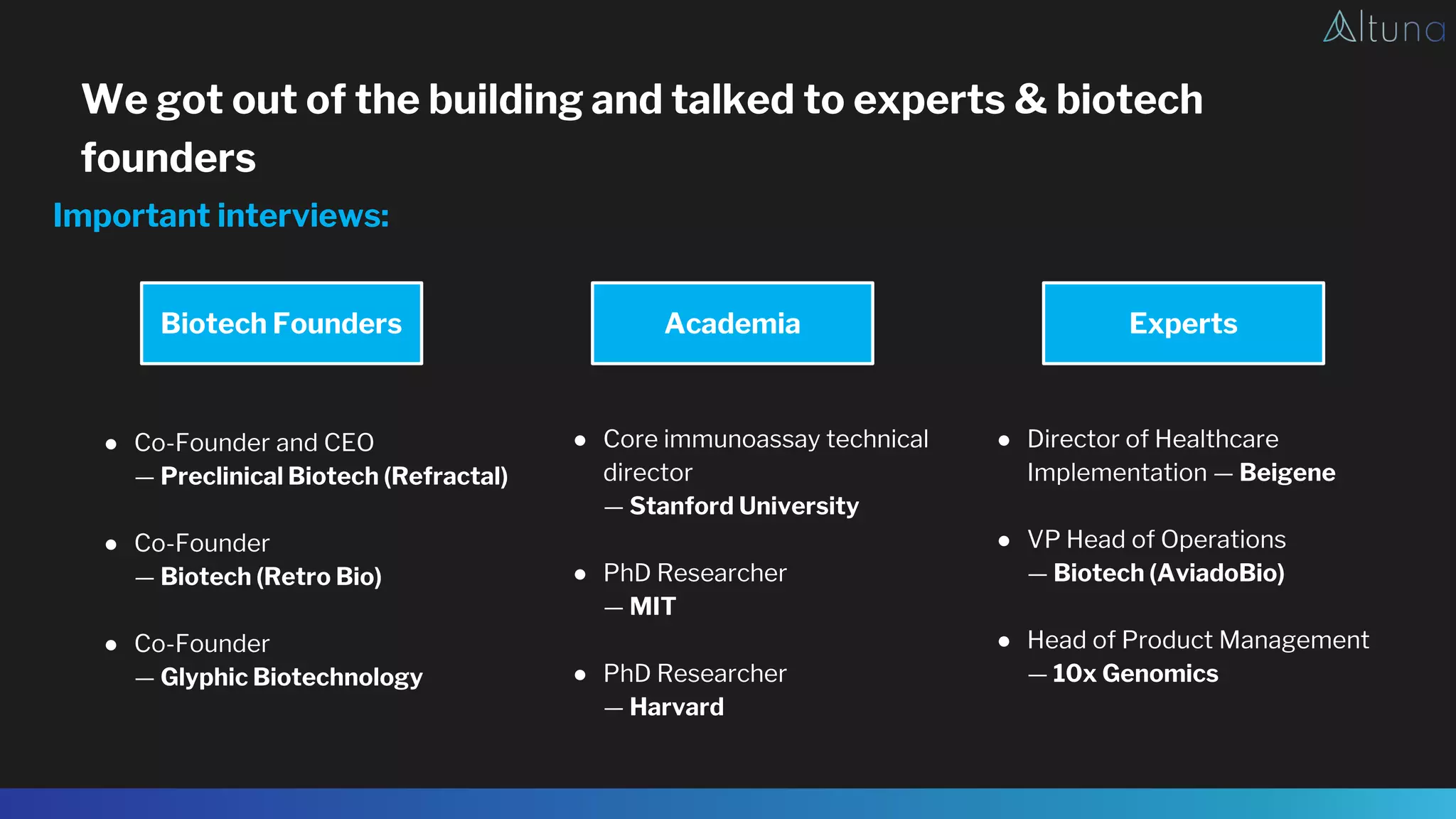 Altuna

We got out of the building and talked to experts & biotech founders

Important interviews:

Biotech Founders

- Co-Founder and CEO — Preclinical Biotech (Refractal)
- Co-Founder — Biotech (Retro Bio)
- Co-Founder — Glyphic Biotechnology

Academia

- Core immunoassay technical director — Stanford University
- PhD Researcher — MIT
- PhD Researcher — Harvard

Experts

- Director of Healthcare Implementation — Beigene
- VP Head of Operations — Biotech (AviadoBio)
- Head of Product Management — 10x Genomics